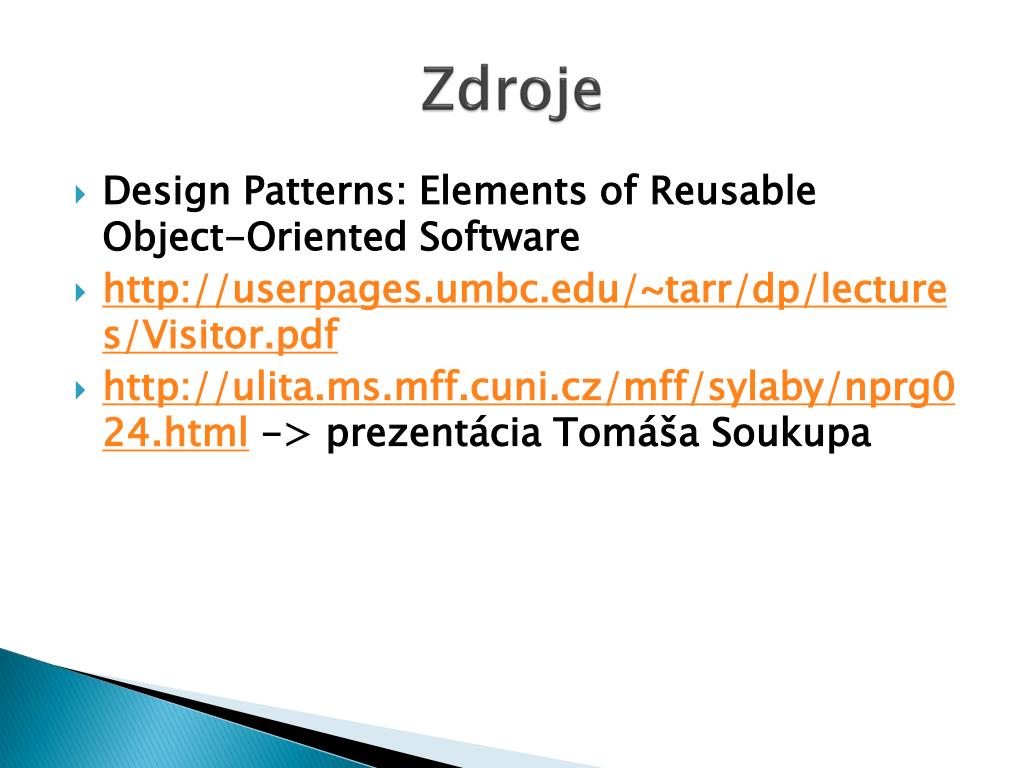 Zdroje

Design Patterns: Elements of Reusable Object-Oriented Software

http://userpages.umbc.edu/~tarr/dp/lectures/Visitor.pdf

http://ulita.ms.mff.cuni.cz/mff/sylaby/nprg024.html -> prezentácia Tomáša Soukupa